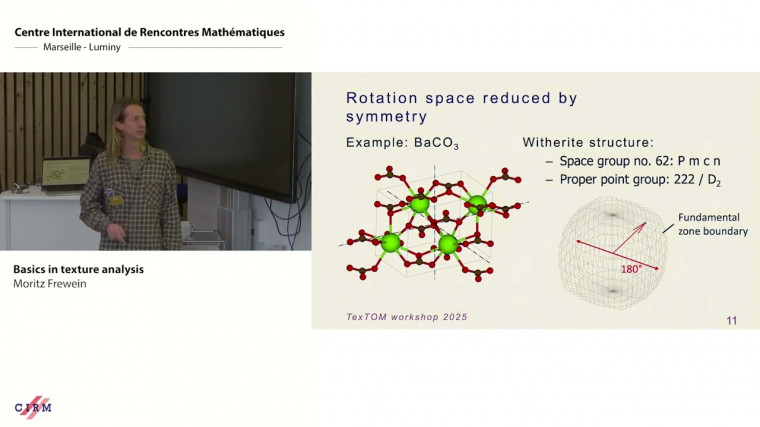 Centre International de Rencontres Mathématiques
Marseille - Luminy

Basics in texture analysis
Moritz Frewein

CIRM

Rotation space reduced by symmetry

Example: $BaCO_3$

Witherite structure:
– Space group no. 62: P m c n
– Proper point group: 222 / $D_2$

Fundamental zone boundary

180°

TexTOM workshop 2025

11